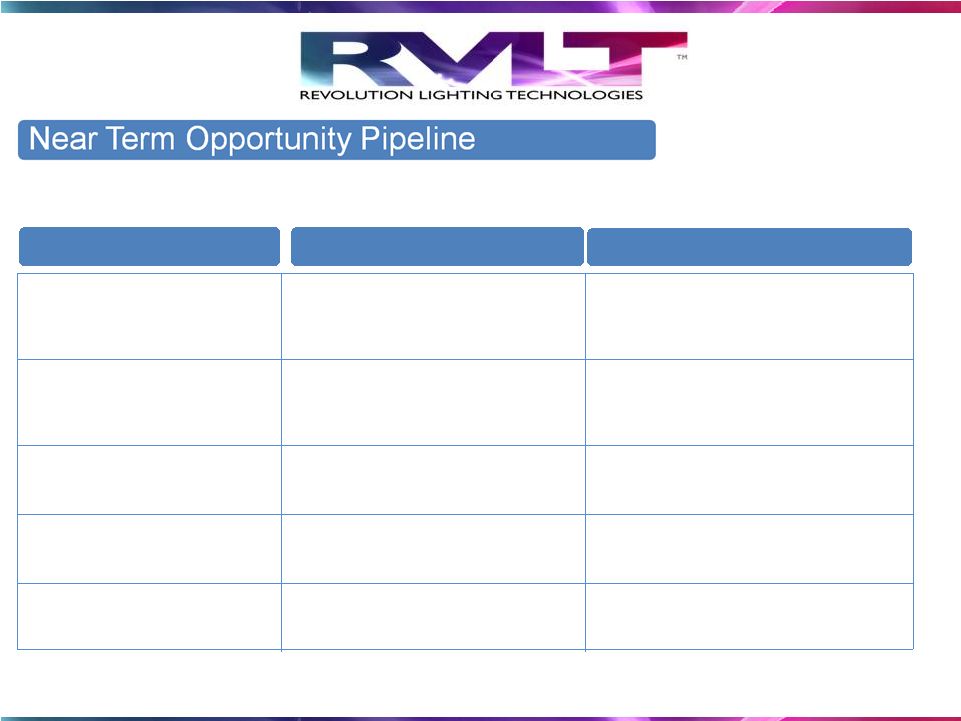 RVLT™
REVOLUTION LIGHTING TECHNOLOGIES

Near Term Opportunity Pipeline